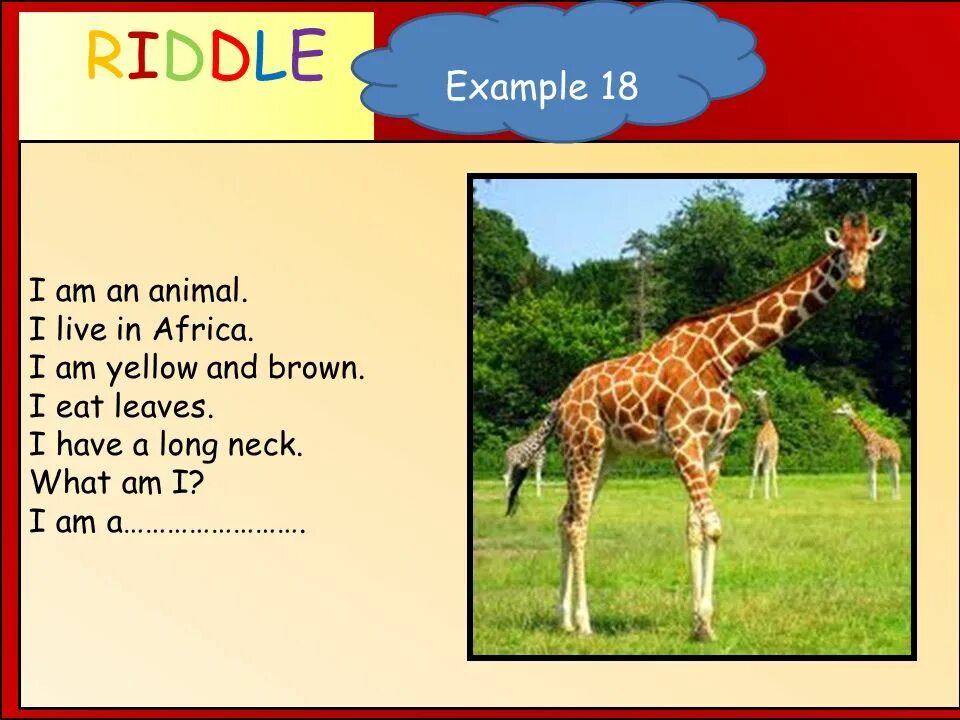 RIDDLE

Example 18

I am an animal.
I live in Africa.
I am yellow and brown.
I eat leaves.
I have a long neck.
What am I?
I am a…………………….